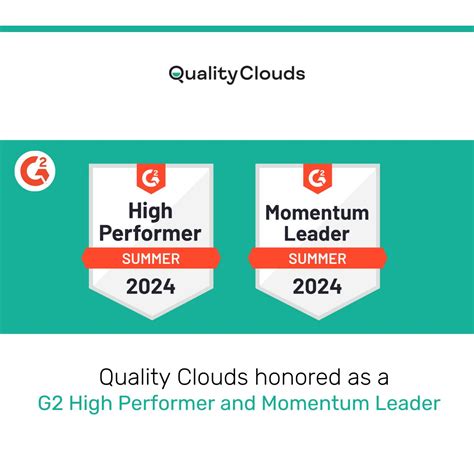 QualityClouds

G2

G2
High Performer
SUMMER
2024

G2
Momentum Leader
SUMMER
2024

Quality Clouds honored as a
G2 High Performer and Momentum Leader